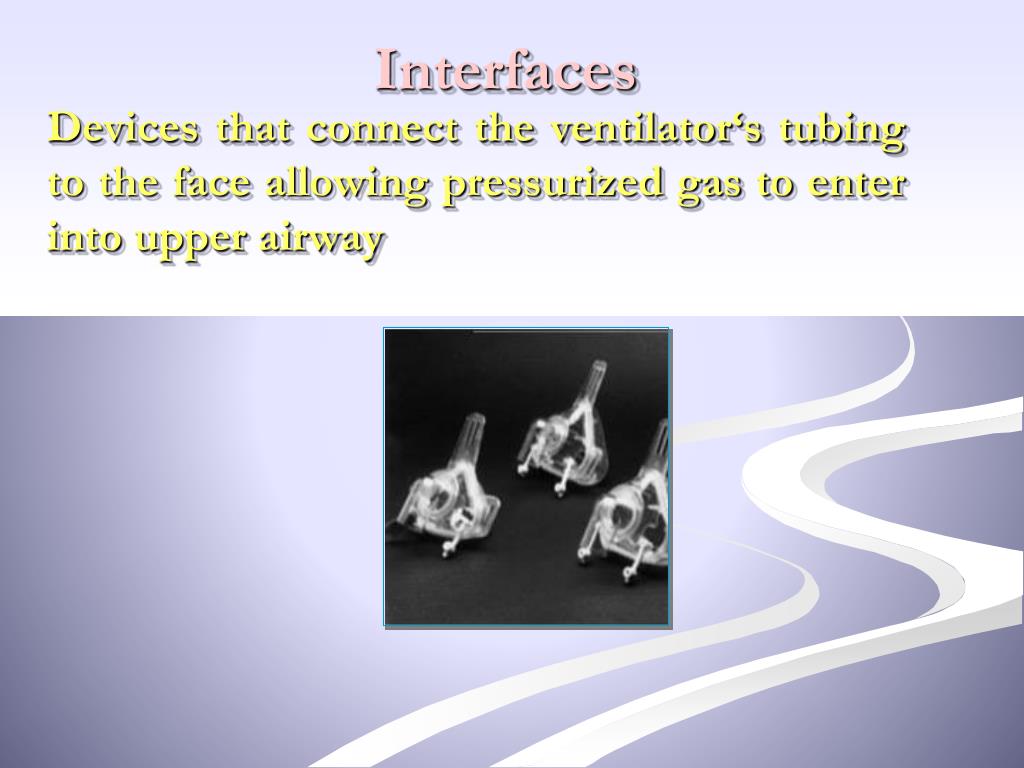 Interfaces

Devices that connect the ventilator‘s tubing to the face allowing pressurized gas to enter into upper airway